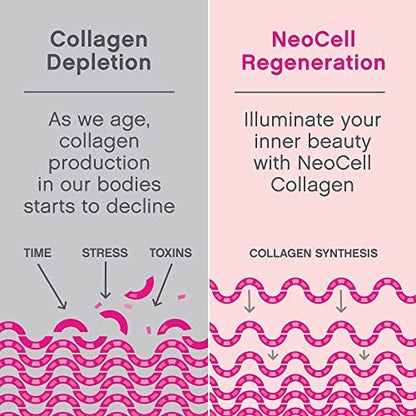 Collagen Depletion

As we age, collagen production in our bodies starts to decline

TIME
STRESS
TOXINS

NeoCell Regeneration

Illuminate your inner beauty with NeoCell Collagen

COLLAGEN SYNTHESIS